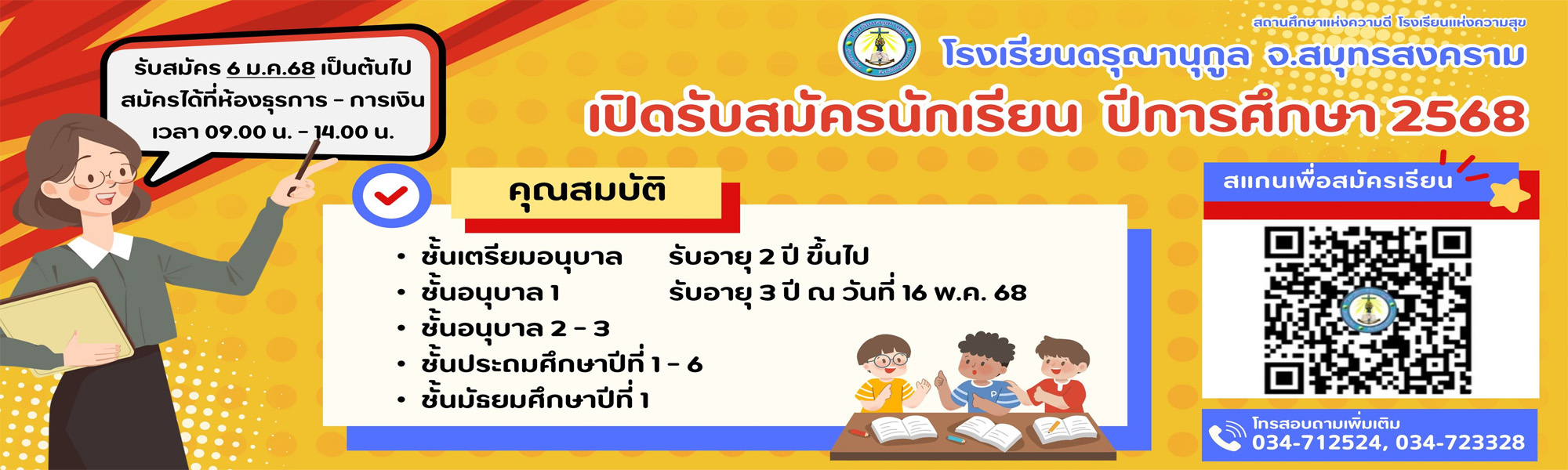 รับสมัคร 6 ม.ค.68 เป็นต้นไป
สมัครได้ที่ห้องธุรการ - การเงิน
เวลา 09.00 น. - 14.00 น.

สถานศึกษาแห่งความดี โรงเรียนแห่งความสุข

โรงเรียนดรุณานุกูล จ.สมุทรสงคราม

เปิดรับสมัครนักเรียน ปีการศึกษา 2568

คุณสมบัติ

• ชั้นเตรียมอนุบาล รับอายุ 2 ปี ขึ้นไป
• ชั้นอนุบาล 1 รับอายุ 3 ปี ณ วันที่ 16 พ.ค. 68
• ชั้นอนุบาล 2 - 3
• ชั้นประถมศึกษาปีที่ 1 - 6
• ชั้นมัธยมศึกษาปีที่ 1

สแกนเพื่อสมัครเรียน

โทรสอบถามเพิ่มเติม
034-712524, 034-723328